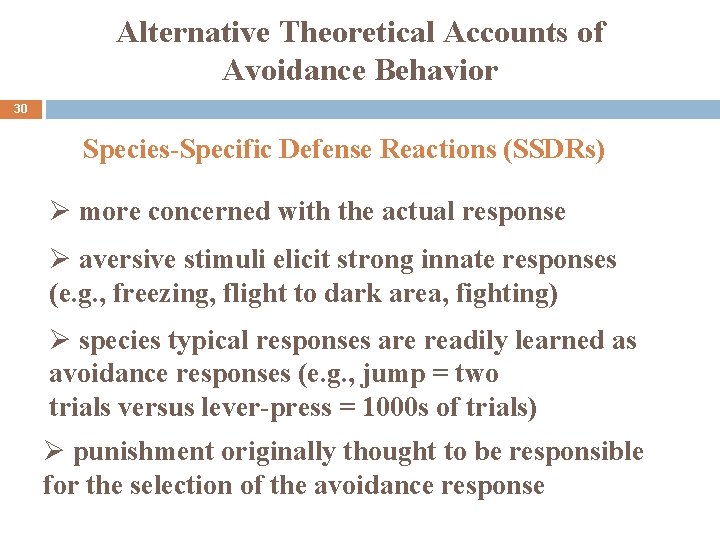 Alternative Theoretical Accounts of Avoidance Behavior

30

Species-Specific Defense Reactions (SSDRs)

➢ more concerned with the actual response

➢ aversive stimuli elicit strong innate responses (e.g., freezing, flight to dark area, fighting)

➢ species typical responses are readily learned as avoidance responses (e.g., jump = two trials versus lever-press = 1000s of trials)

➢ punishment originally thought to be responsible for the selection of the avoidance response